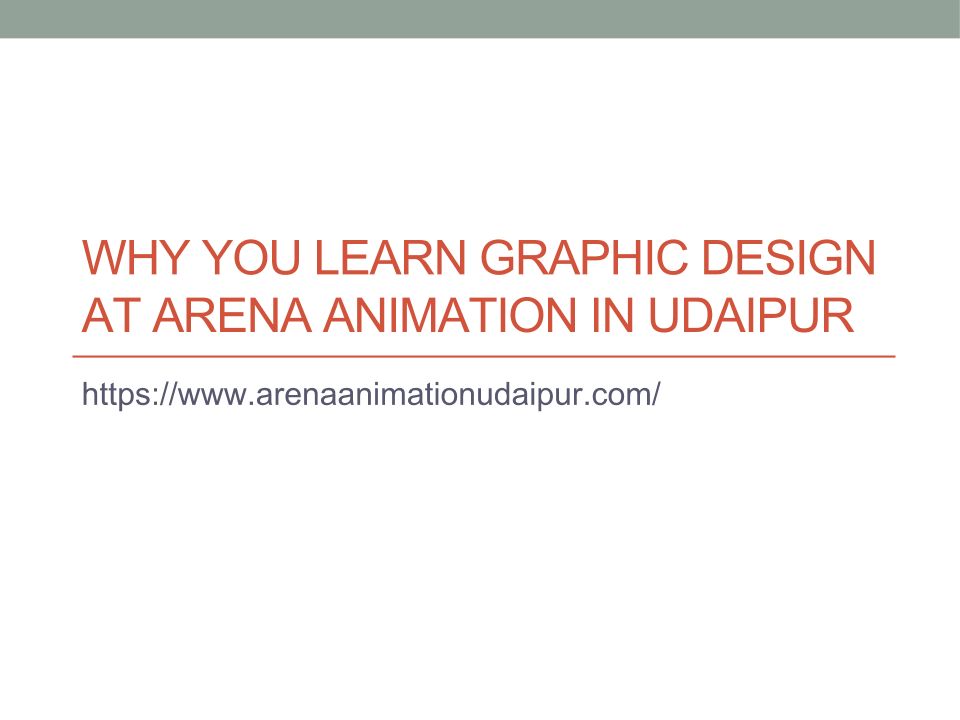 WHY YOU LEARN GRAPHIC DESIGN AT ARENA ANIMATION IN UDAIPUR

https://www.arenaanimationudaipur.com/